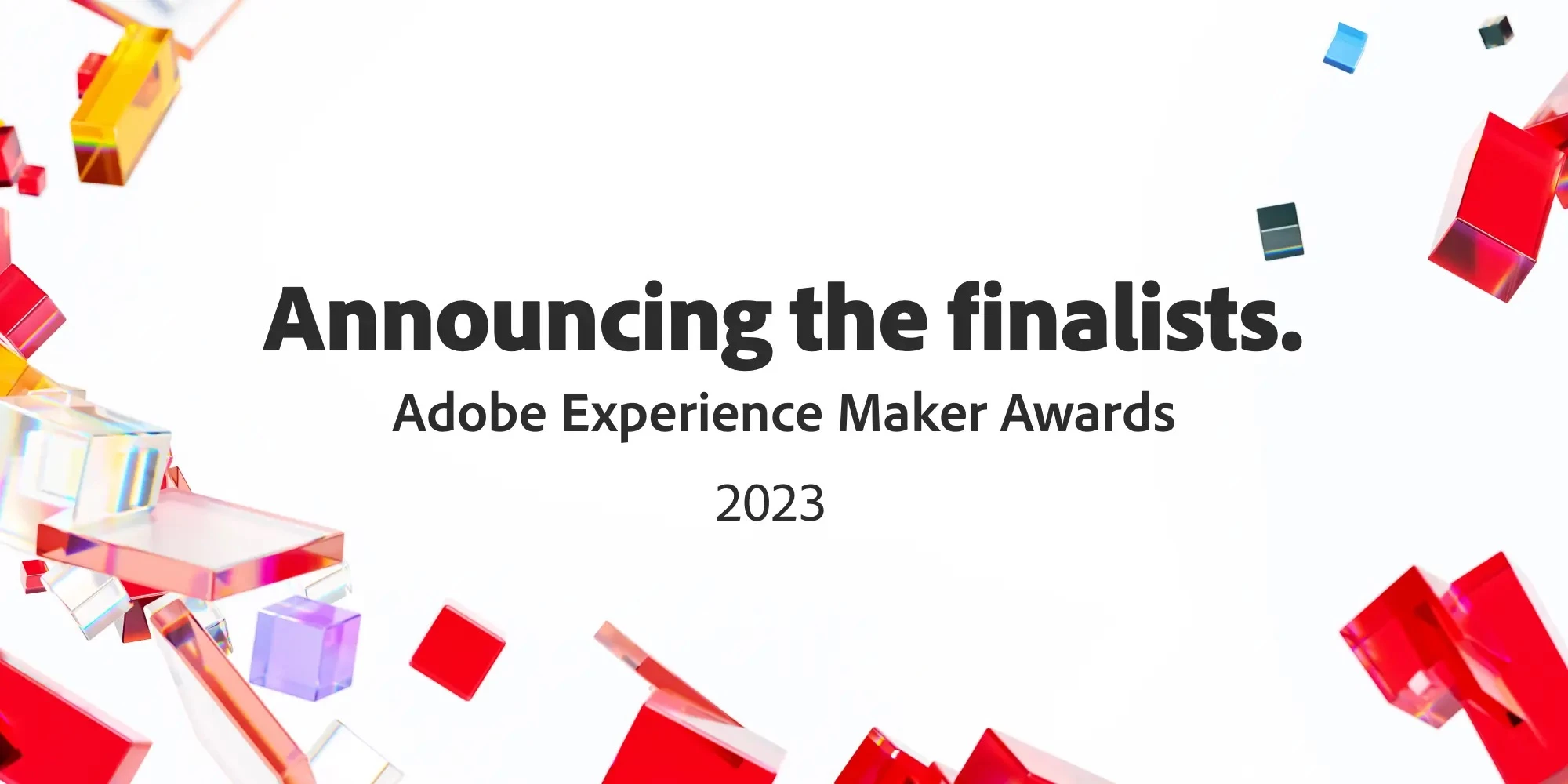 Announcing the finalists.

Adobe Experience Maker Awards

2023